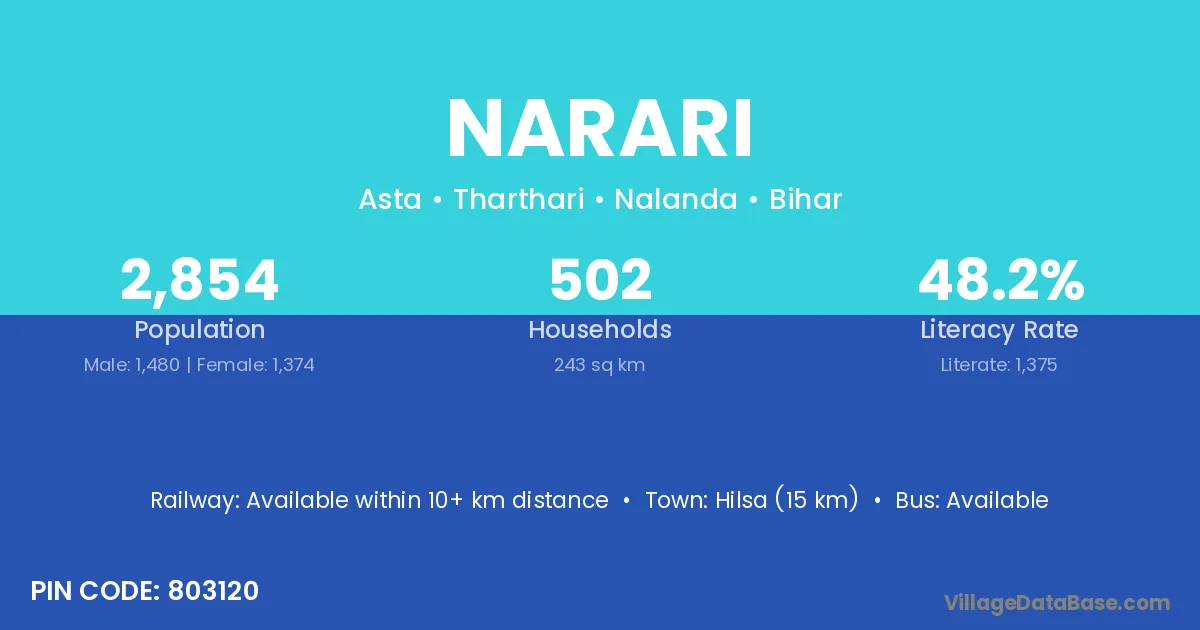 NARARI

Asta • Tharthari • Nalanda • Bihar

2,854
Population
Male: 1,480 | Female: 1,374

502
Households
243 sq km

48.2%
Literacy Rate
Literate: 1,375

Railway: Available within 10+ km distance • Town: Hilsa (15 km) • Bus: Available

PIN CODE: 803120

VillageDataBase.com